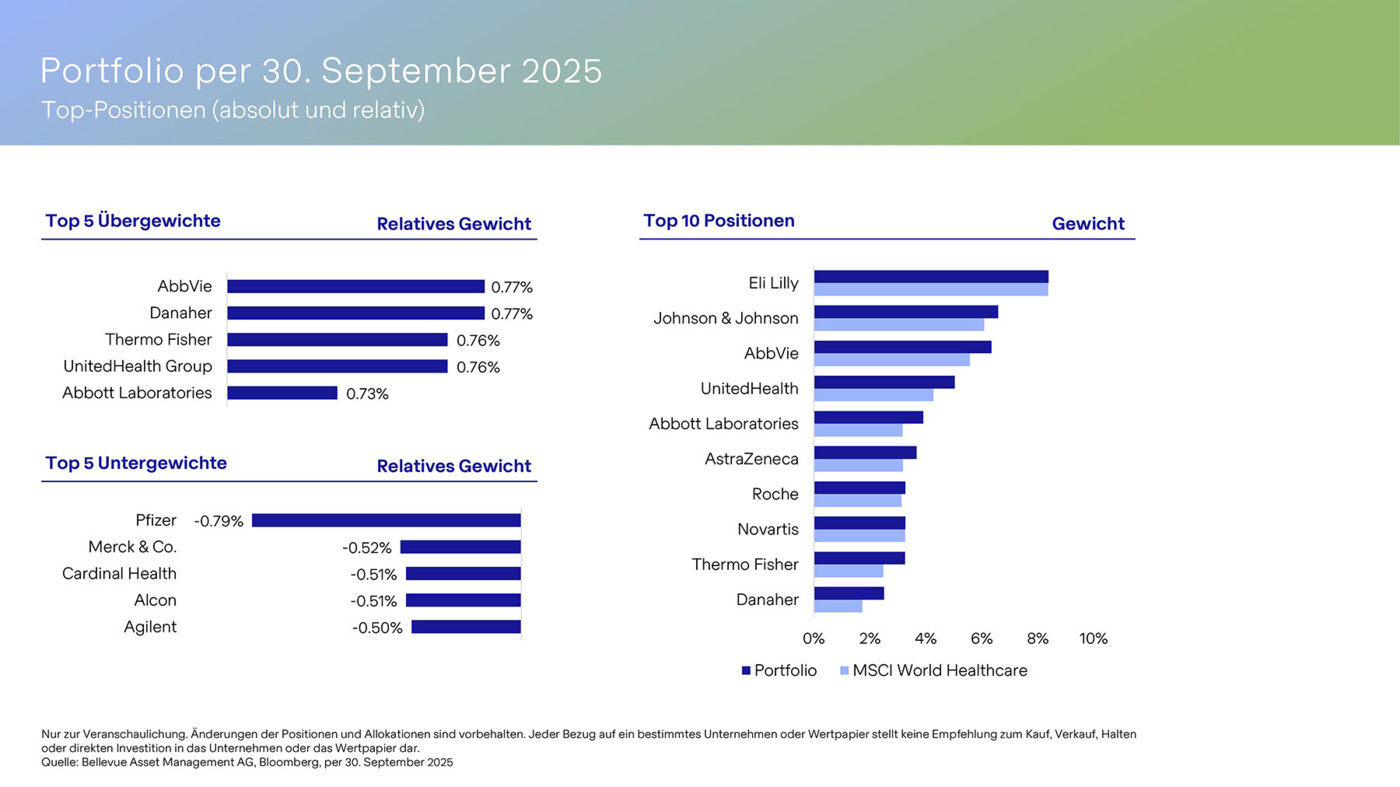 Portfolio per 30. September 2025
Top-Positionen (absolut und relativ)

Top 5 Übergewichte
Relatives Gewicht

AbbVie 0.77%
Danaher 0.77%
Thermo Fisher 0.76%
UnitedHealth Group 0.76%
Abbott Laboratories 0.73%

Top 5 Untergewichte
Relatives Gewicht

Pfizer -0.79%
Merck & Co. -0.52%
Cardinal Health -0.51%
Alcon -0.51%
Agilent -0.50%

Top 10 Positionen
Gewicht

Eli Lilly
Johnson & Johnson
AbbVie
UnitedHealth
Abbott Laboratories
AstraZeneca
Roche
Novartis
Thermo Fisher
Danaher

0% 2% 4% 6% 8% 10%

Portfolio MSCI World Healthcare

Nur zur Veranschaulichung. Änderungen der Positionen und Allokationen sind vorbehalten. Jeder Bezug auf ein bestimmtes Unternehmen oder Wertpapier stellt keine Empfehlung zum Kauf, Verkauf, Halten oder direkten Investition in das Unternehmen oder das Wertpapier dar.
Quelle: Bellevue Asset Management AG, Bloomberg, per 30. September 2025